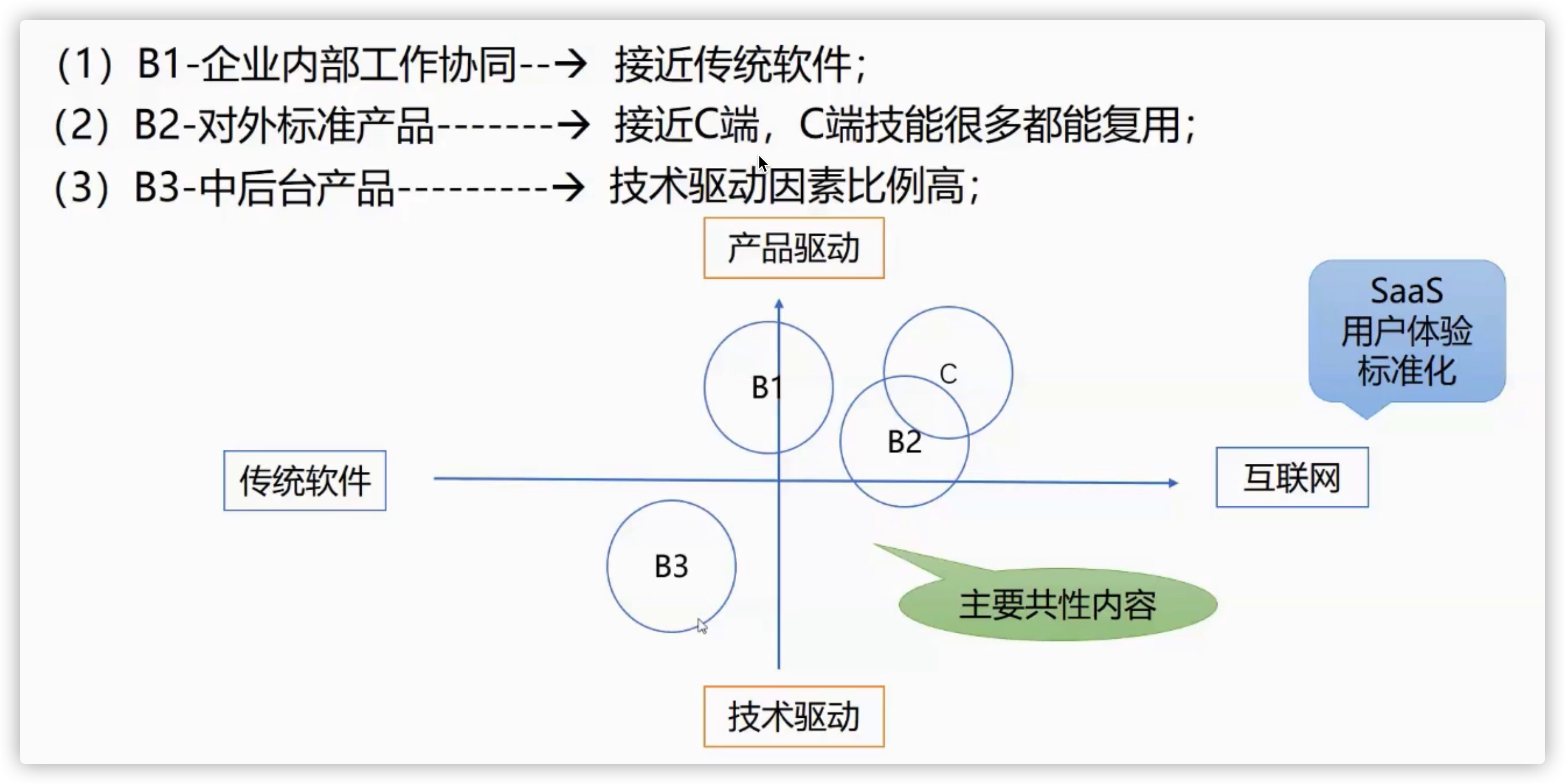 （1）B1-企业内部工作协同--→ 接近传统软件；
（2）B2-对外标准产品-------→ 接近C端，C端技能很多都能复用；
（3）B3-中后台产品---------→ 技术驱动因素比例高；

产品驱动

SaaS
用户体验
标准化

B1

C

B2

传统软件

互联网

B3

主要共性内容

技术驱动